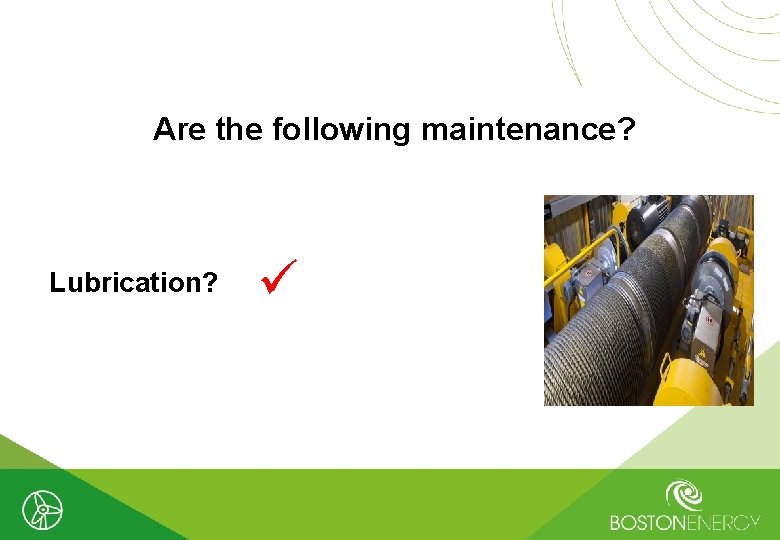 Are the following maintenance?

Lubrication? ✓

BOSTONENERGY